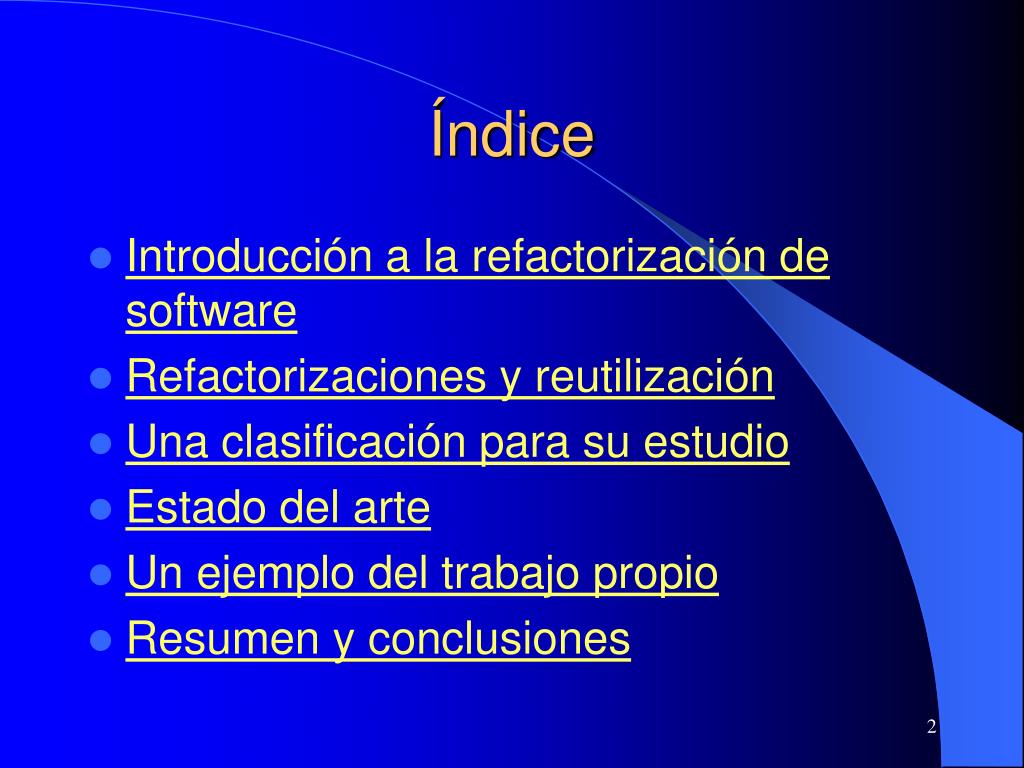 Índice

- Introducción a la refactorización de software
- Refactorizaciones y reutilización
- Una clasificación para su estudio
- Estado del arte
- Un ejemplo del trabajo propio
- Resumen y conclusiones

2